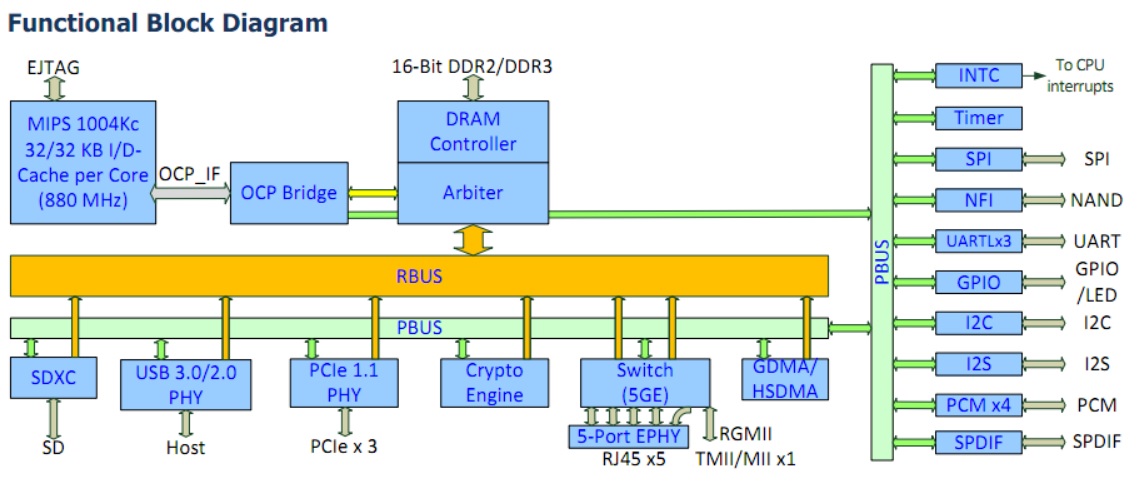 Functional Block Diagram

EJTAG

MIPS 1004Kc 32/32 KB I/D-Cache per Core (880 MHz)

OCP_IF

OCP Bridge

16-Bit DDR2/DDR3

DRAM Controller

Arbiter

RBUS

PBUS

SDXC

SD

USB 3.0/2.0 PHY

Host

PCIe 1.1 PHY

PCIe x 3

Crypto Engine

Switch (5GE)

5-Port EPHY

RJ45 x5

RGMII

TMII/MII x1

GDMA/ HSDMA

PBUS

INTC

To CPU interrupts

Timer

SPI

SPI

NFI

NAND

UARTLx3

UART

GPIO

GPIO /LED

I2C

I2C

I2S

I2S

PCM x4

PCM

SPDIF

SPDIF